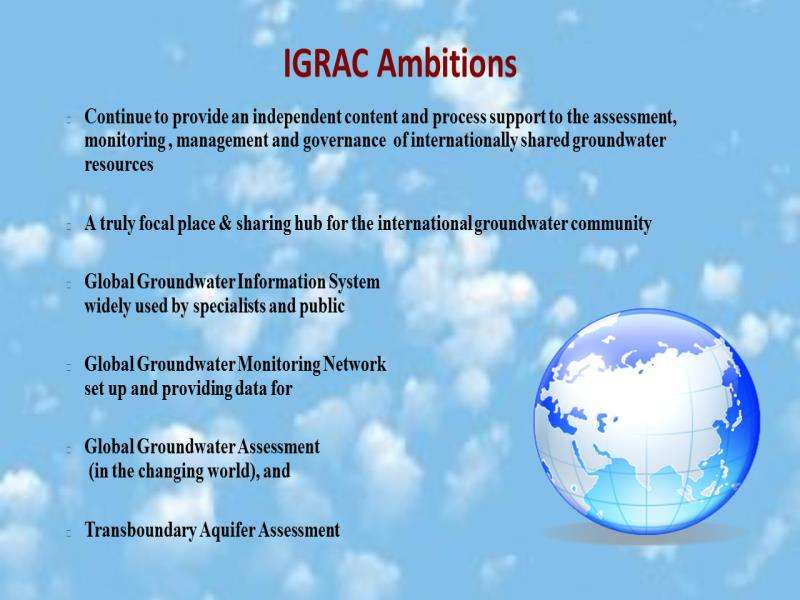 IGRAC Ambitions

Continue to provide an independent content and process support to the assessment, monitoring , management and governance of internationally shared groundwater resources

A truly focal place & sharing hub for the international groundwater community

Global Groundwater Information System widely used by specialists and public

Global Groundwater Monitoring Network set up and providing data for

Global Groundwater Assessment (in the changing world), and

Transboundary Aquifer Assessment